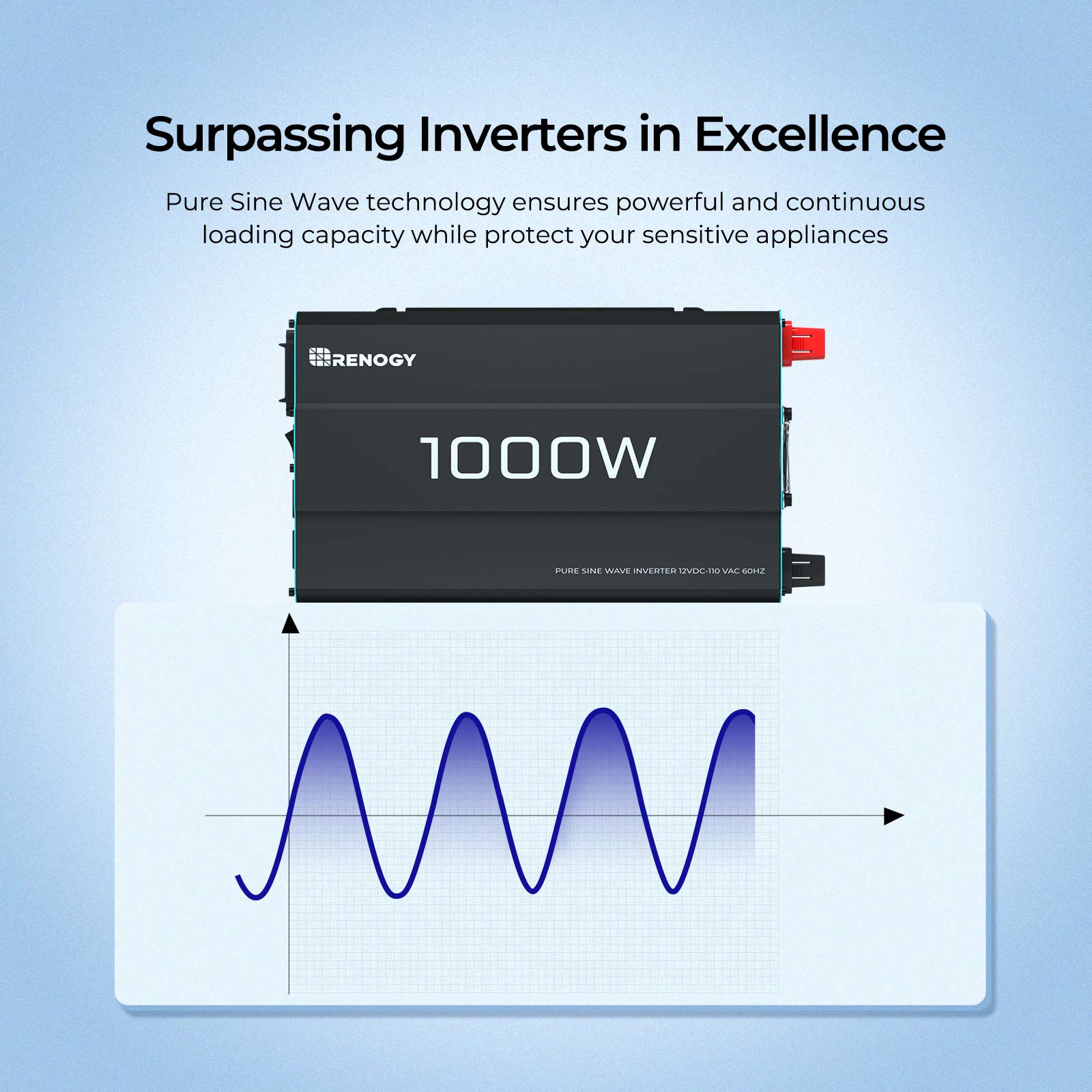 Surpassing Inverters in Excellence

Pure Sine Wave technology ensures powerful and continuous loading capacity while protect your sensitive appliances

RENOGY

1000W

PURE SINE WAVE INVERTER 12VDC-110 VAC 60HZ